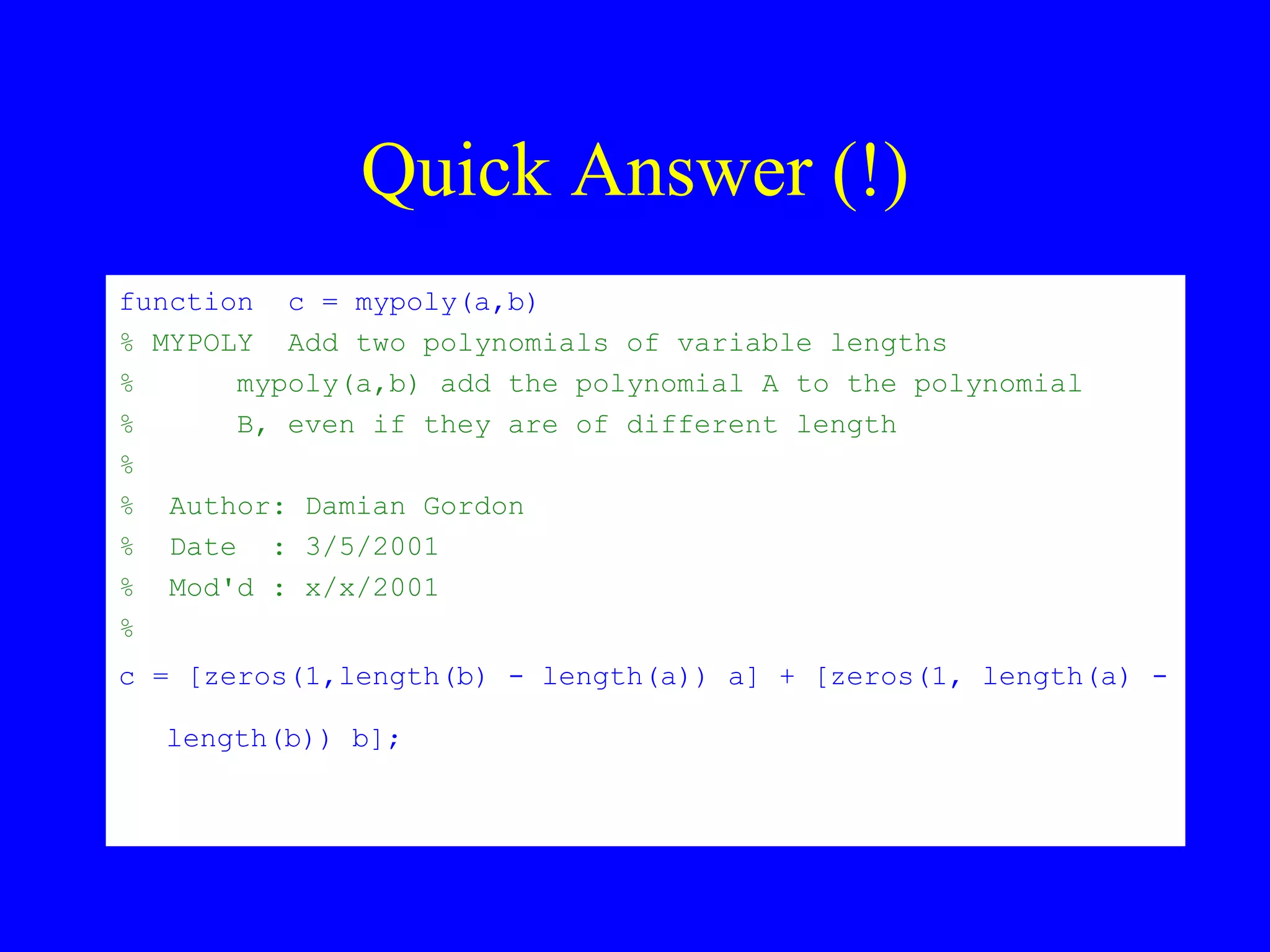 Quick Answer (!)

function c = mypoly(a,b)
% MYPOLY Add two polynomials of variable lengths
% mypoly(a,b) add the polynomial A to the polynomial
% B, even if they are of different length
%
% Author: Damian Gordon
% Date : 3/5/2001
% Mod'd : x/x/2001
%
c = [zeros(1,length(b) - length(a)) a] + [zeros(1, length(a) - length(b)) b];